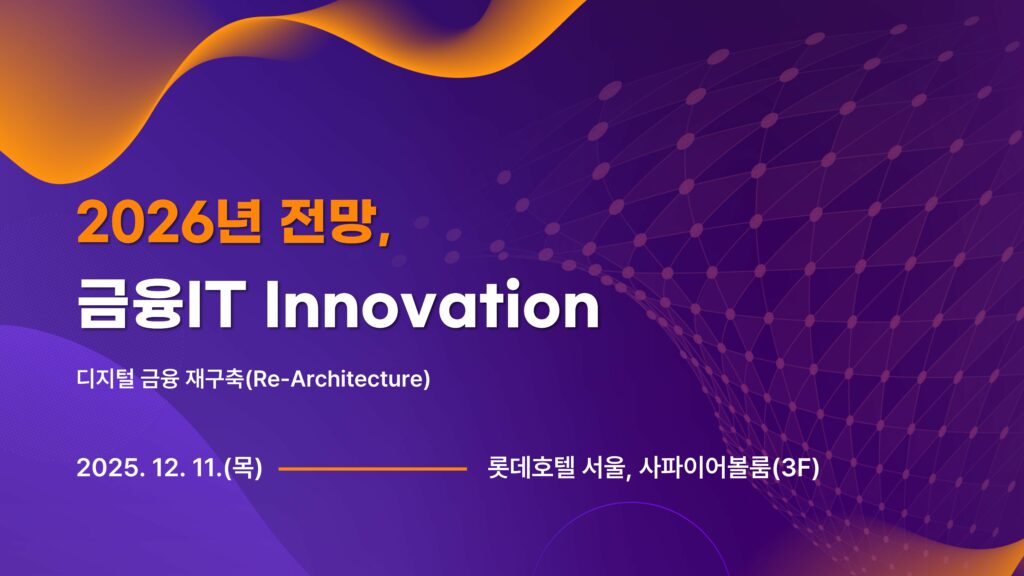 2026년 전망,
금융IT Innovation

디지털 금융 재구축(Re-Architecture)

2025. 12. 11.(목) 롯데호텔 서울, 사파이어볼룸(3F)